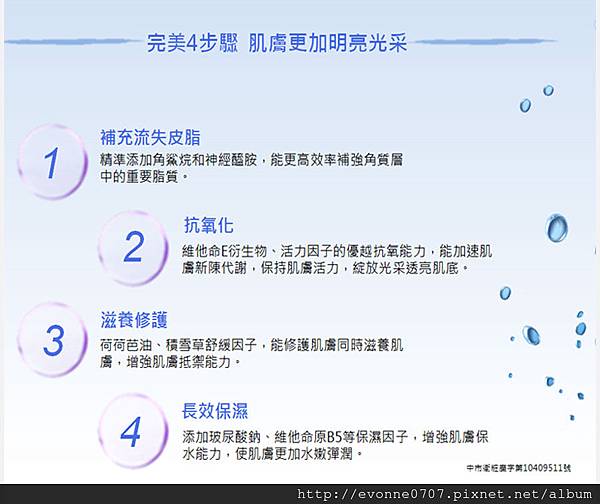 完美4步驟 肌膚更加明亮光采

1

補充流失皮脂

精準添加角鯊烷和神經醯胺，能更高效率補強角質層中的重要脂質。

2

抗氧化

維他命E衍生物、活力因子的優越抗氧能力，能加速肌膚新陳代謝，保持肌膚活力，綻放光采透亮肌底。

3

滋養修護

荷荷芭油、積雪草舒緩因子，能修護肌膚同時滋養肌膚，增強肌膚抵禦能力。

4

長效保濕

添加玻尿酸鈉、維他命原B5等保濕因子，增強肌膚保水能力，使肌膚更加水嫩彈潤。

中市衛粧廣字第10409511號

http://evonne0707.pixnet.net/album